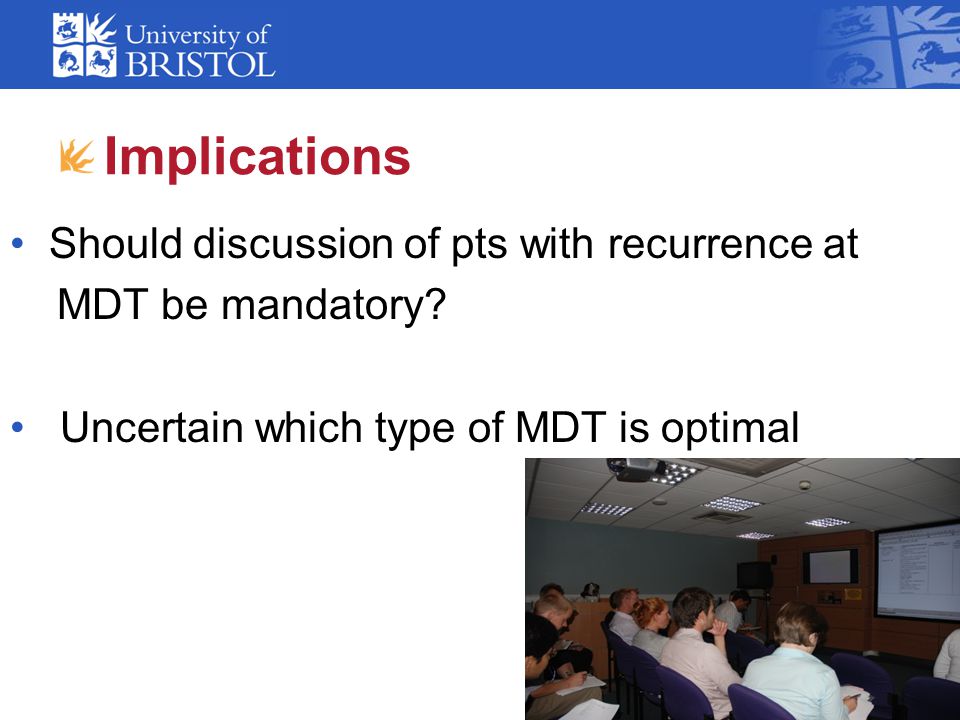 University of BRISTOL

Implications

• Should discussion of pts with recurrence at MDT be mandatory?

• Uncertain which type of MDT is optimal